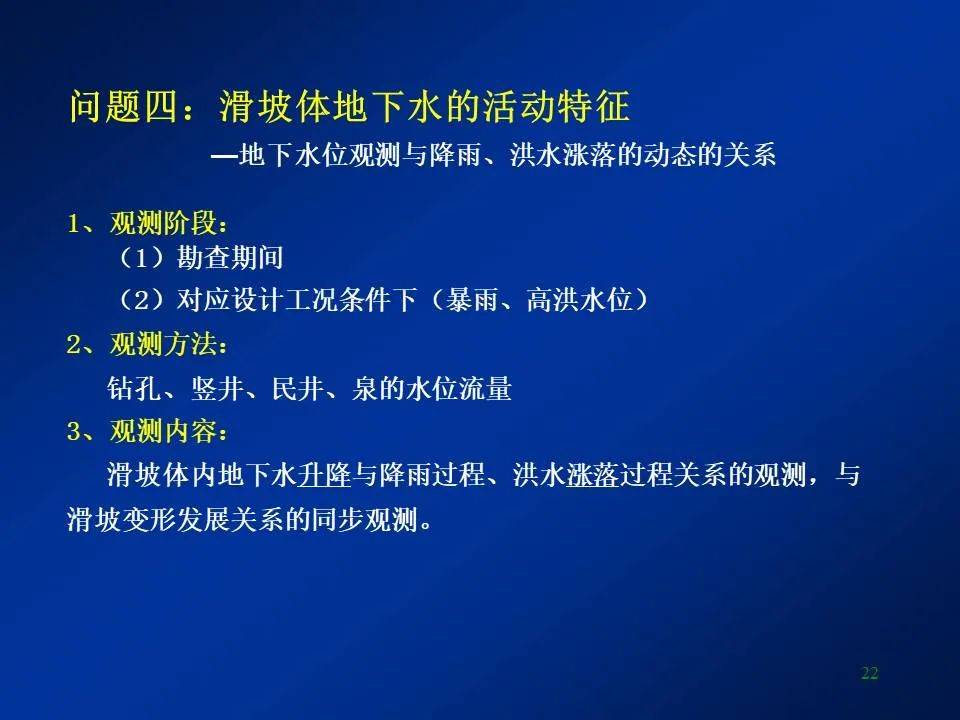 问题四：滑坡体地下水的活动特征

—地下水位观测与降雨、洪水涨落的动态的关系

1、观测阶段：

（1）勘查期间

（2）对应设计工况条件下（暴雨、高洪水位）

2、观测方法：

钻孔、竖井、民井、泉的水位流量

3、观测内容：

滑坡体内地下水升降与降雨过程、洪水涨落过程关系的观测，与滑坡变形发展关系的同步观测。

22